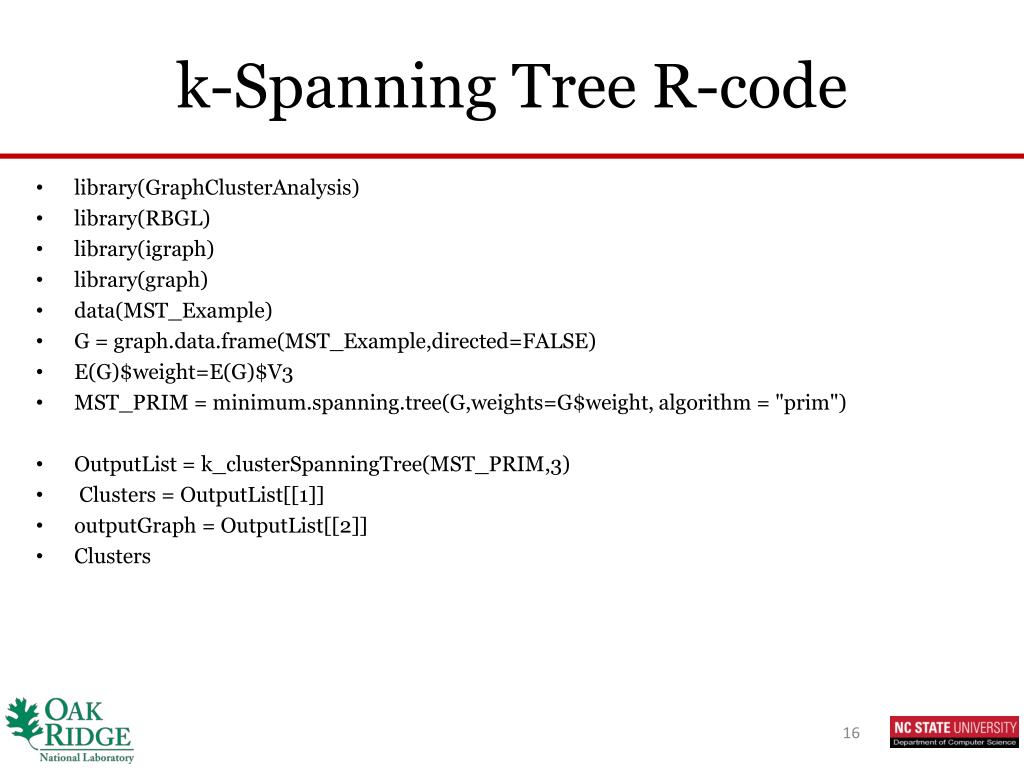 k-Spanning Tree R-code

• library(GraphClusterAnalysis)
• library(RBGL)
• library(igraph)
• library(graph)
• data(MST_Example)
• G = graph.data.frame(MST_Example,directed=FALSE)
• E(G)\$weight=E(G)\$V3
• MST_PRIM = minimum.spanning.tree(G,weights=G\$weight, algorithm = "prim")

• OutputList = k_clusterSpanningTree(MST_PRIM,3)
• Clusters = OutputList[[1]]
• outputGraph = OutputList[[2]]
• Clusters

OAK RIDGE National Laboratory

16

NC STATE UNIVERSITY Department of Computer Science